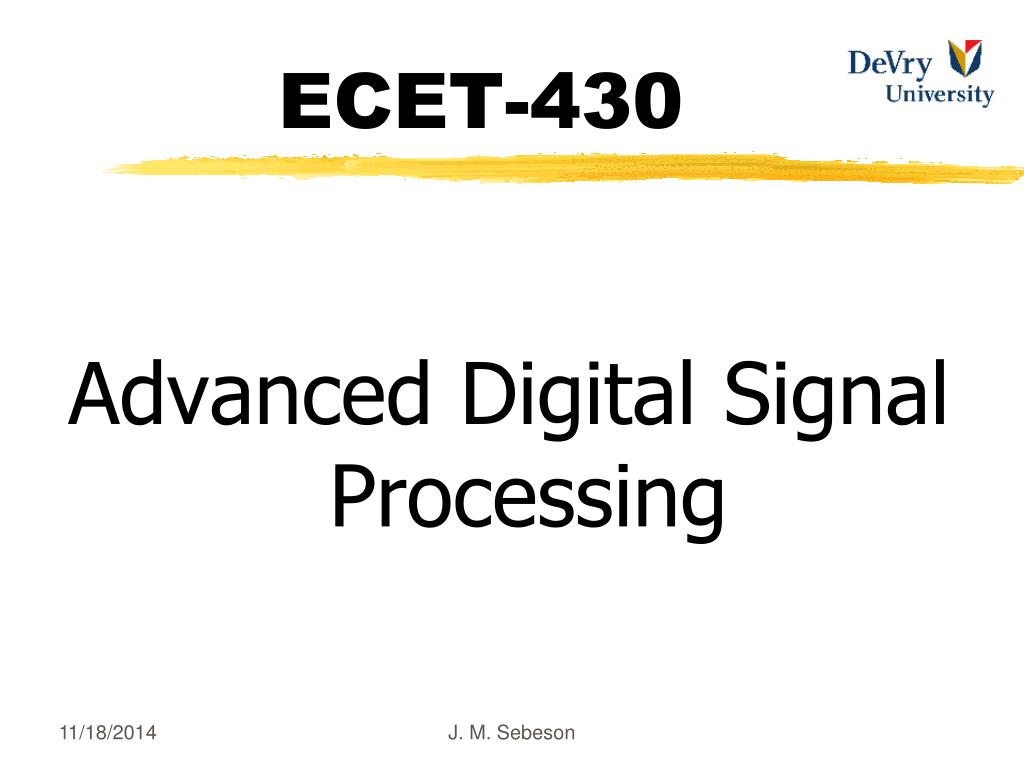 ECET-430

DeVry University

Advanced Digital Signal Processing

11/18/2014

J. M. Sebeson